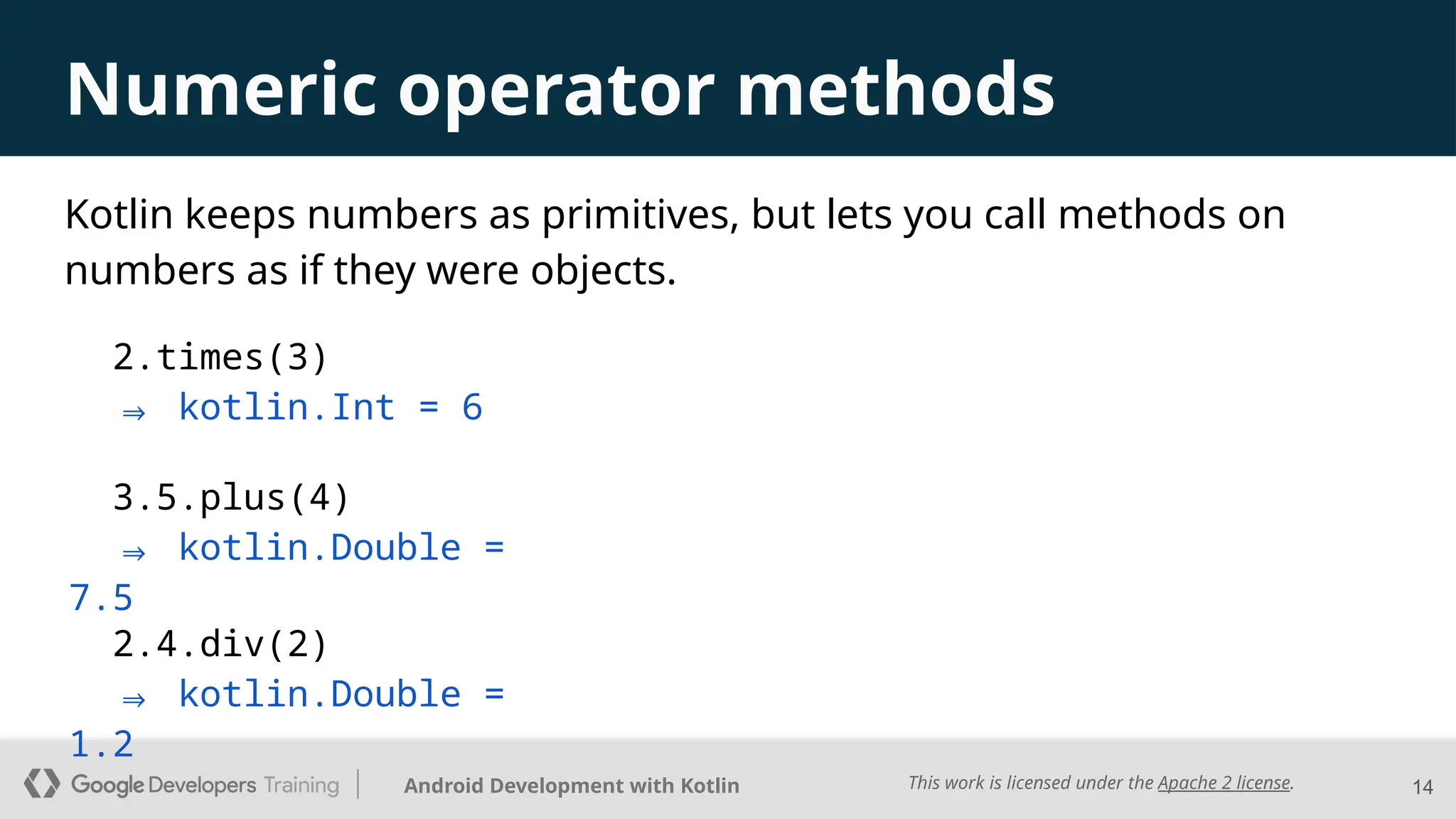 Numeric operator methods

Kotlin keeps numbers as primitives, but lets you call methods on numbers as if they were objects.

2.times(3)
⇒ kotlin.Int = 6

3.5.plus(4)
⇒ kotlin.Double = 7.5
2.4.div(2)
⇒ kotlin.Double = 1.2

Google Developers Training | Android Development with Kotlin

This work is licensed under the Apache 2 license.

14